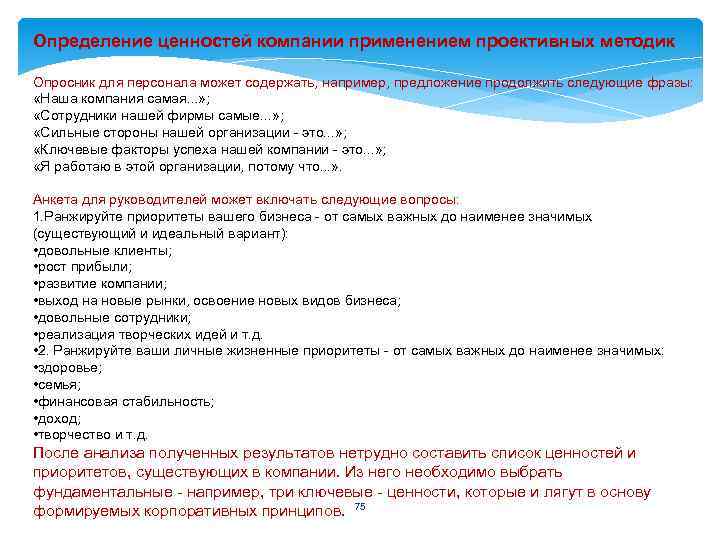 Определение ценностей компании применением проективных методик

Опросник для персонала может содержать, например, предложение продолжить следующие фразы:
«Наша компания самая...»;
«Сотрудники нашей фирмы самые...»;
«Сильные стороны нашей организации - это...»;
«Ключевые факторы успеха нашей компании - это...»;
«Я работаю в этой организации, потому что...».

Анкета для руководителей может включать следующие вопросы:
1.Ранжируйте приоритеты вашего бизнеса - от самых важных до наименее значимых (существующий и идеальный вариант):
•довольные клиенты;
•рост прибыли;
•развитие компании;
•выход на новые рынки, освоение новых видов бизнеса;
•довольные сотрудники;
•реализация творческих идей и т.д.
•2. Ранжируйте ваши личные жизненные приоритеты - от самых важных до наименее значимых:
•здоровье;
•семья;
•финансовая стабильность;
•доход;
•творчество и т.д.
После анализа полученных результатов нетрудно составить список ценностей и приоритетов, существующих в компании. Из него необходимо выбрать фундаментальные - например, три ключевые - ценности, которые и лягут в основу формируемых корпоративных принципов.

75